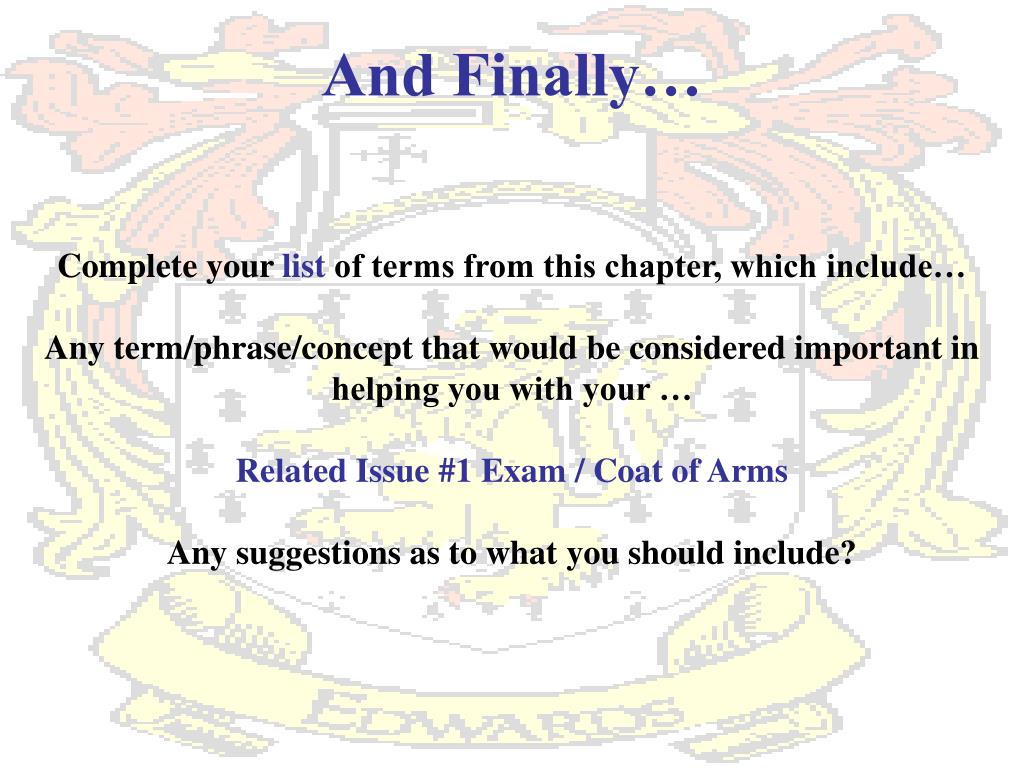 And Finally…

Complete your list of terms from this chapter, which include…

Any term/phrase/concept that would be considered important in helping you with your …

Related Issue #1 Exam / Coat of Arms

Any suggestions as to what you should include?

EDWARDS